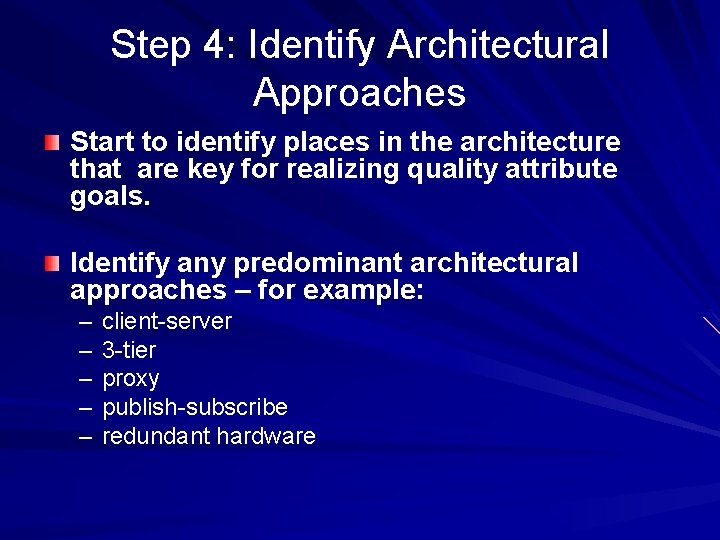 Step 4: Identify Architectural Approaches

Start to identify places in the architecture that are key for realizing quality attribute goals.

Identify any predominant architectural approaches – for example:
– client-server
– 3-tier
– proxy
– publish-subscribe
– redundant hardware